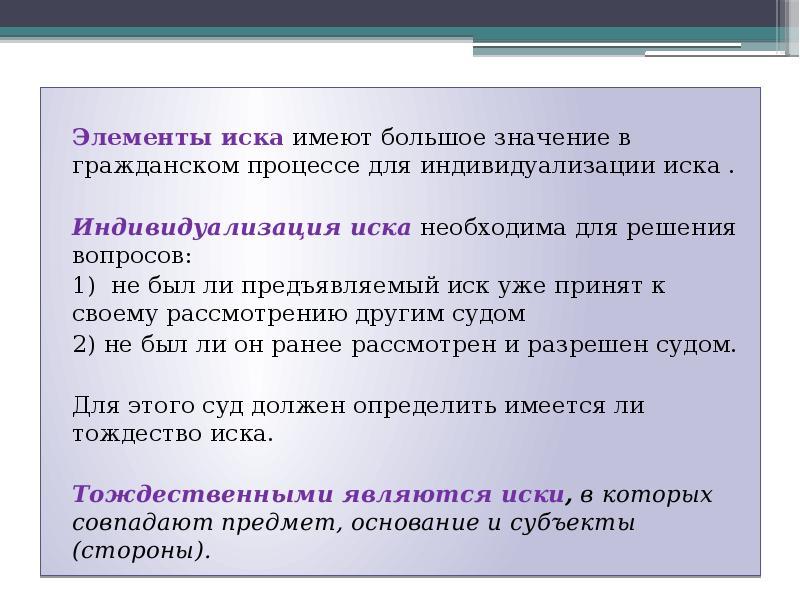 Элементы иска имеют большое значение в гражданском процессе для индивидуализации иска .

Индивидуализация иска необходима для решения вопросов:
1) не был ли предъявляемый иск уже принят к своему рассмотрению другим судом
2) не был ли он ранее рассмотрен и разрешен судом.

Для этого суд должен определить имеется ли тождество иска.

Тождественными являются иски, в которых совпадают предмет, основание и субъекты (стороны).